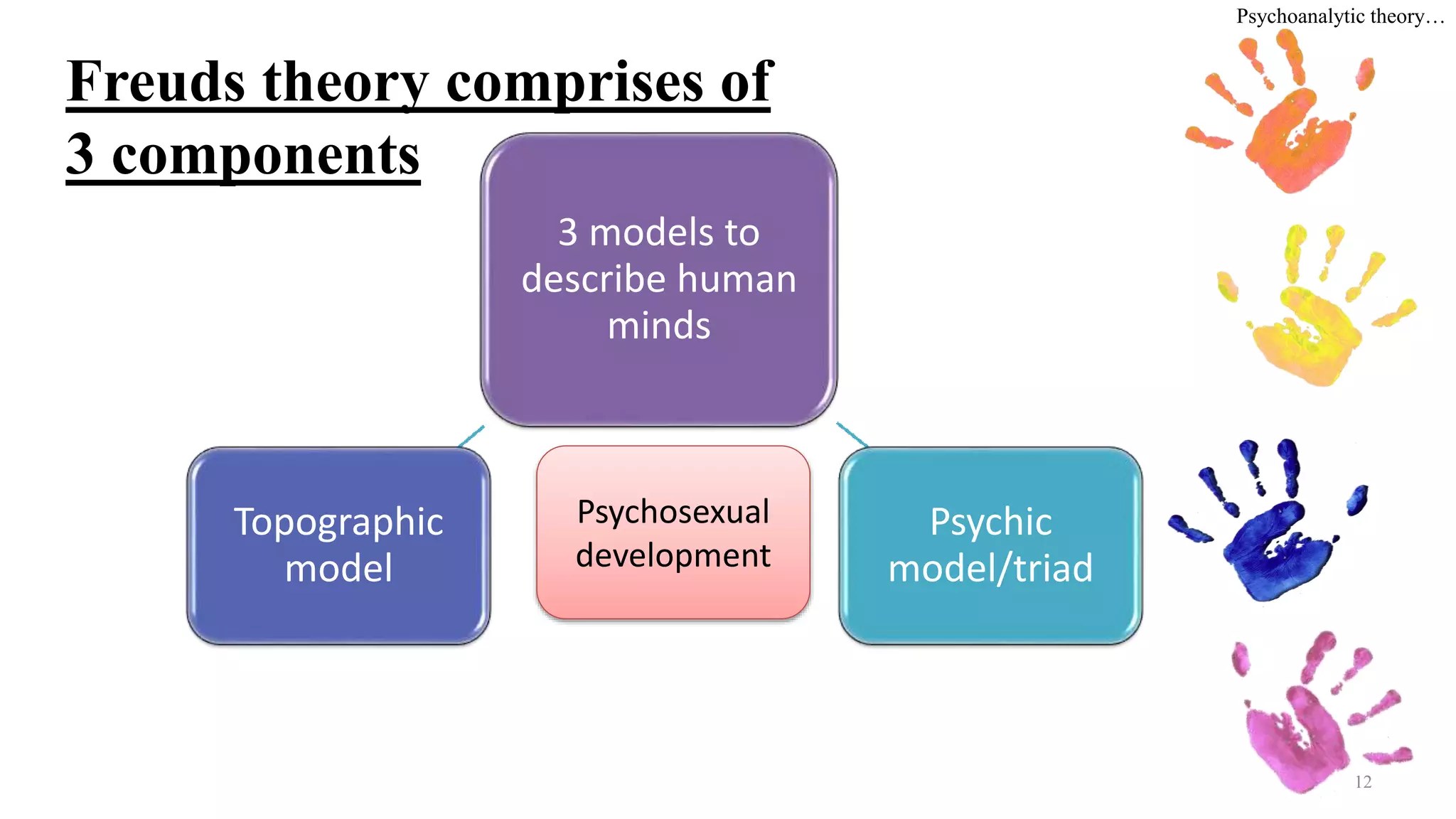 Psychoanalytic theory…

Freuds theory comprises of 3 components

3 models to describe human minds

Topographic model

Psychosexual development

Psychic model/triad

12